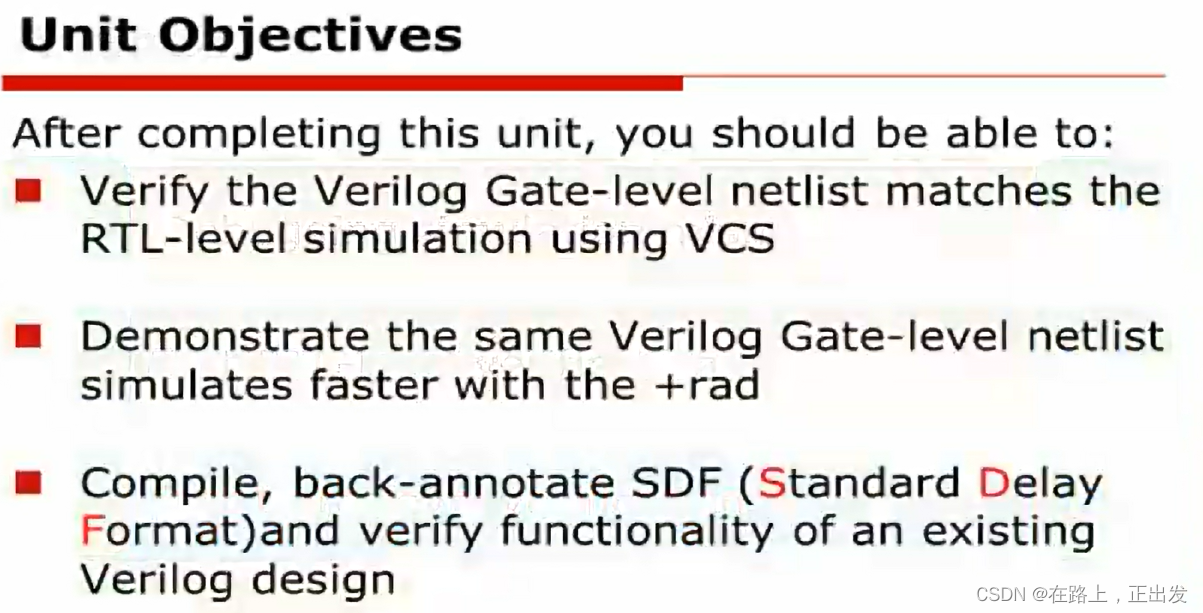 Unit Objectives

After completing this unit, you should be able to:

Verify the Verilog Gate-level netlist matches the RTL-level simulation using VCS

Demonstrate the same Verilog Gate-level netlist simulates faster with the +rad

Compile, back-annotate SDF (Standard Delay Format)and verify functionality of an existing Verilog design

CSDN @在路上，正出发